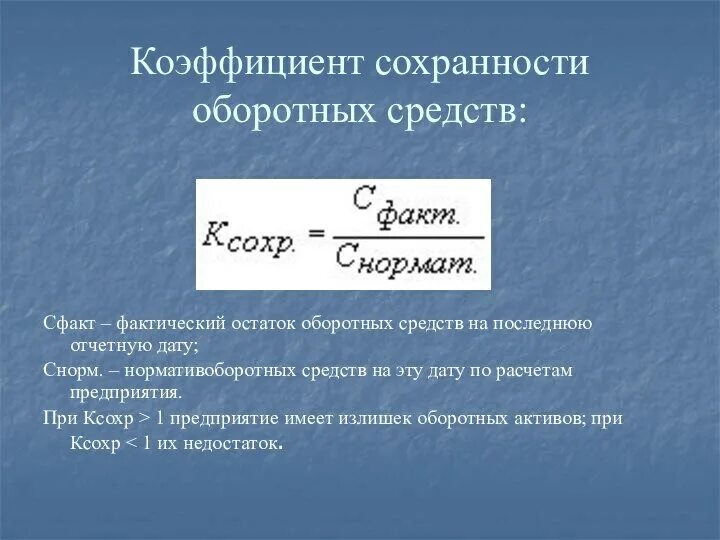 Коэффициент сохранности оборотных средств:

$K_{сохр.} = \frac{C_{факт.}}{C_{нормат.}}$

Сфакт – фактический остаток оборотных средств на последнюю отчетную дату;

Снорм. – нормативоборотных средств на эту дату по расчетам предприятия.

При Ксохр > 1 предприятие имеет излишек оборотных активов; при Ксохр < 1 их недостаток.